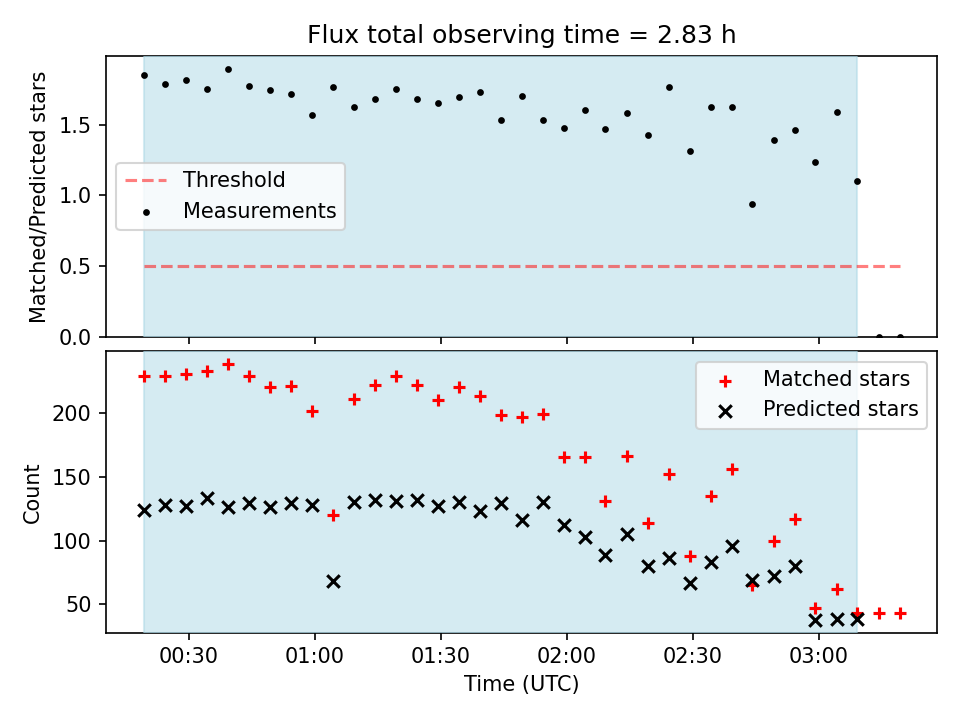 Flux total observing time = 2.83 h

Matched/Predicted stars

1.5
1.0
0.5
0.0

Threshold
Measurements

Count

200
150
100
50

Matched stars
Predicted stars

00:30
01:00
01:30
02:00
02:30
03:00

Time (UTC)